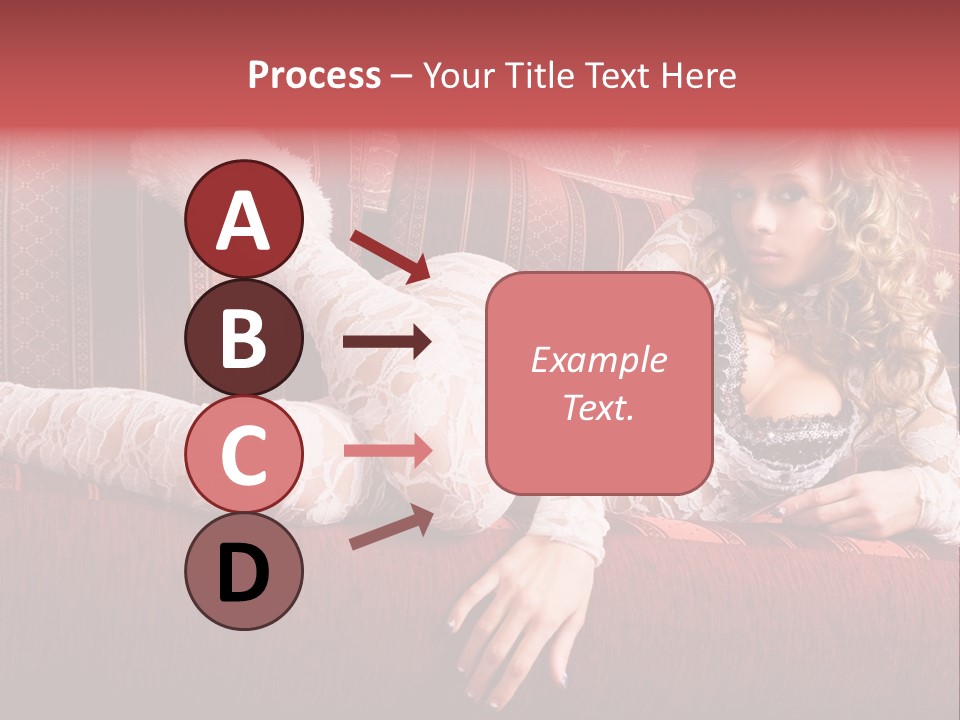 Process – Your Title Text Here

A

B

C

D

Example Text.